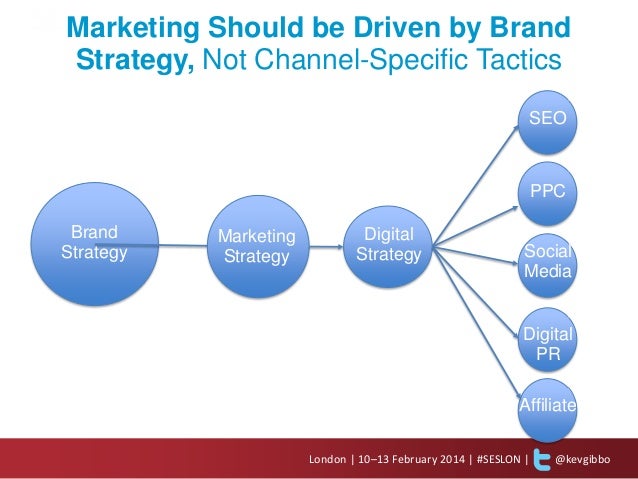 Marketing Should be Driven by Brand Strategy, Not Channel-Specific Tactics

Brand Strategy

Marketing Strategy

Digital Strategy

SEO

PPC

Social Media

Digital PR

Affiliate

London | 10–13 February 2014 | #SESLON | @kevgibbo